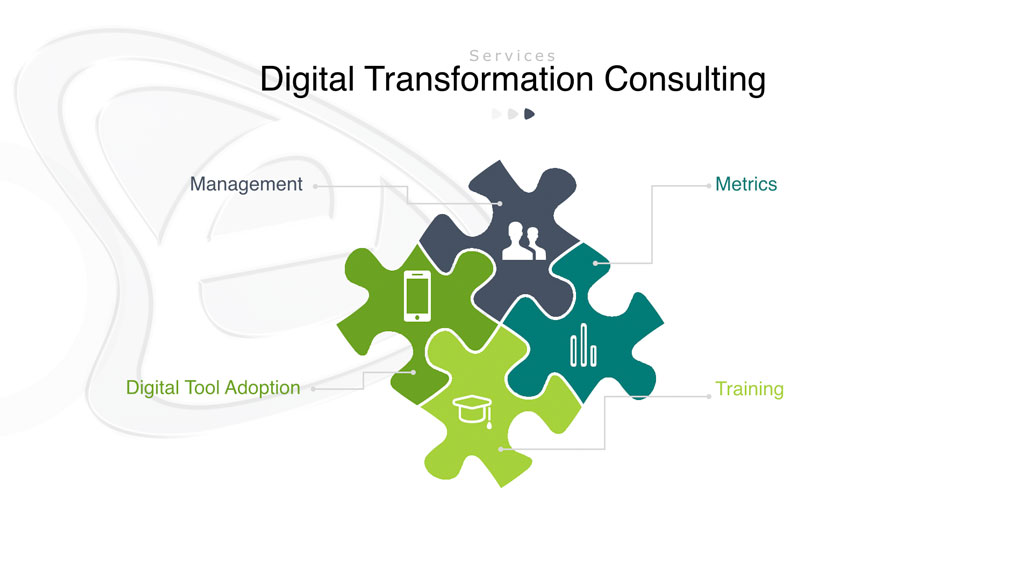 Services
Digital Transformation Consulting

Management

Metrics

Digital Tool Adoption

Training